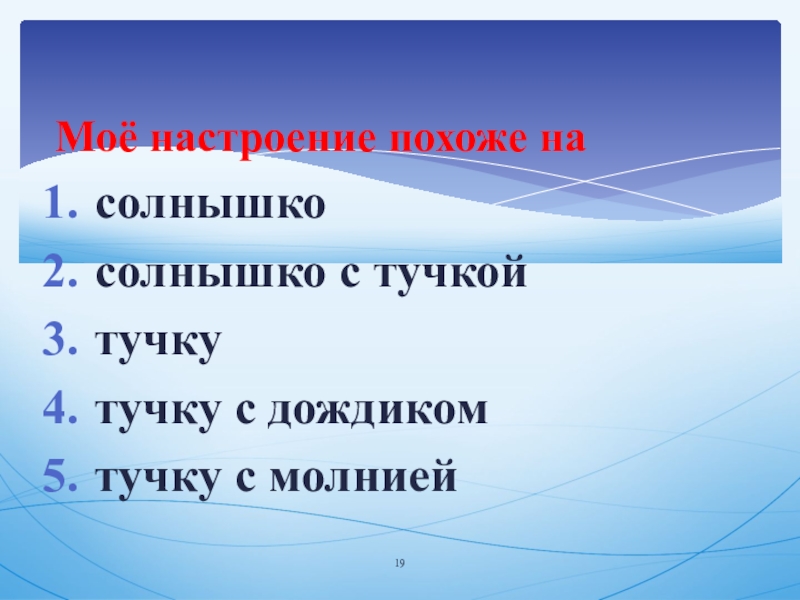 Моё настроение похоже на

1. солнышко
2. солнышко с тучкой
3. тучку
4. тучку с дождиком
5. тучку с молнией

19